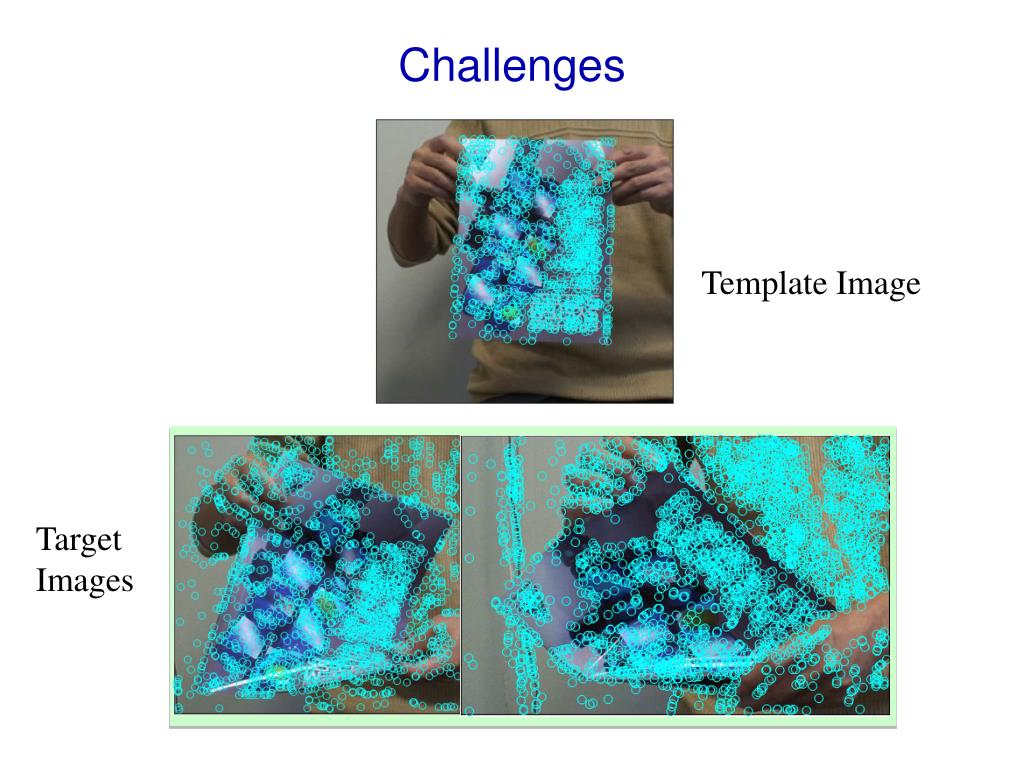 Challenges

Template Image

Target Images